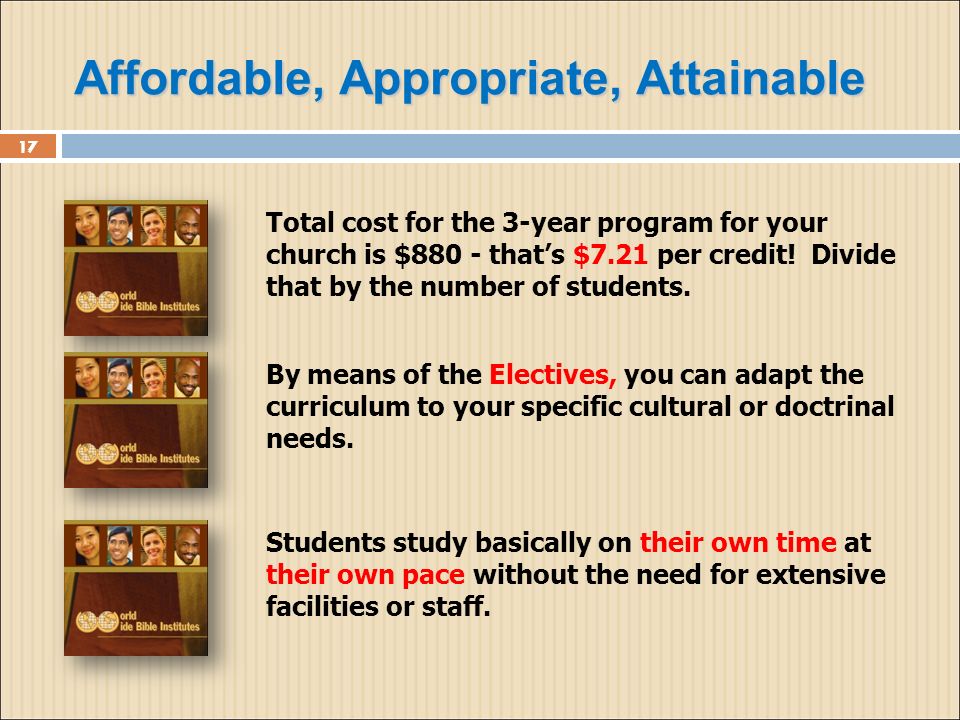 Affordable, Appropriate, Attainable

17

orld ide Bible Institutes

Total cost for the 3-year program for your church is \$880 - that's \$7.21 per credit! Divide that by the number of students.

orld ide Bible Institutes

By means of the Electives, you can adapt the curriculum to your specific cultural or doctrinal needs.

orld ide Bible Institutes

Students study basically on their own time at their own pace without the need for extensive facilities or staff.